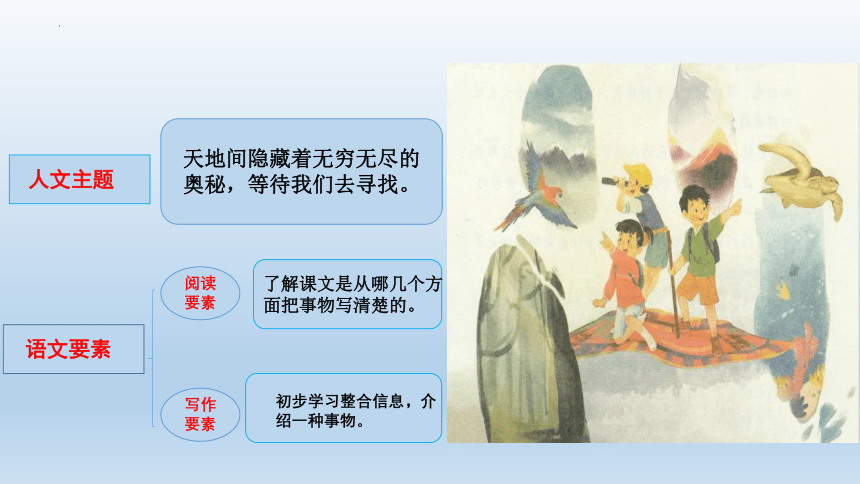 人文主题

天地间隐藏着无穷无尽的奥秘，等待我们去寻找。

语文要素

阅读要素

了解课文是从哪几个方面把事物写清楚的。

写作要素

初步学习整合信息，介绍一种事物。